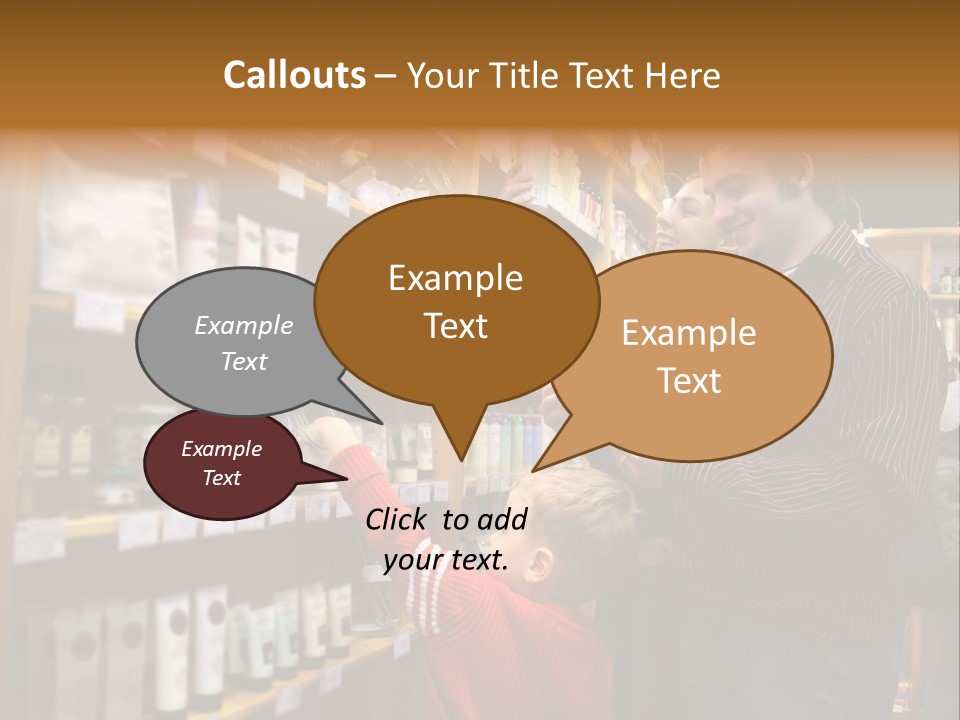 Callouts – Your Title Text Here

Example Text

Example Text

Example Text

Example Text

Click to add your text.